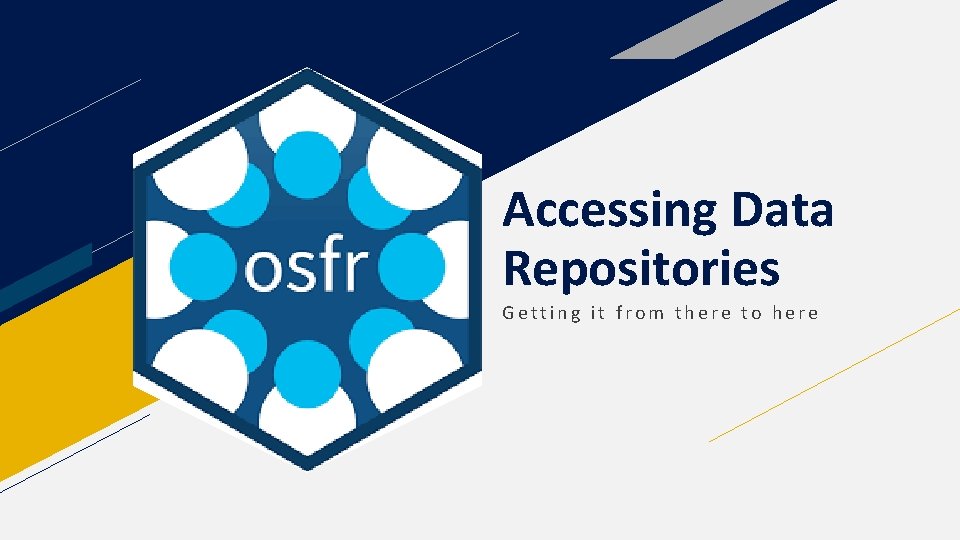 osfr

Accessing Data Repositories

Getting it from there to here